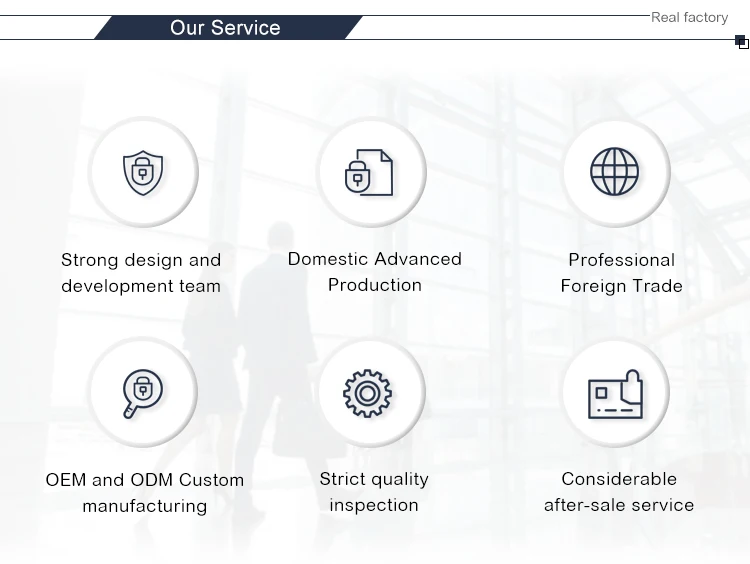 Our Service

Real factory

Strong design and development team

Domestic Advanced Production

Professional Foreign Trade

OEM and ODM Custom manufacturing

Strict quality inspection

Considerable after-sale service